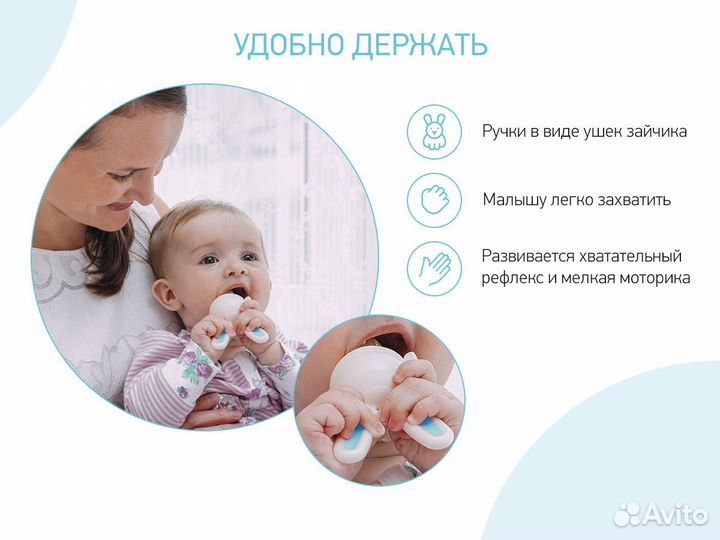 УДОБНО ДЕРЖАТЬ

Ручки в виде ушек зайчика

Малышу легко захватить

Развивается хватательный рефлекс и мелкая моторика

Avito